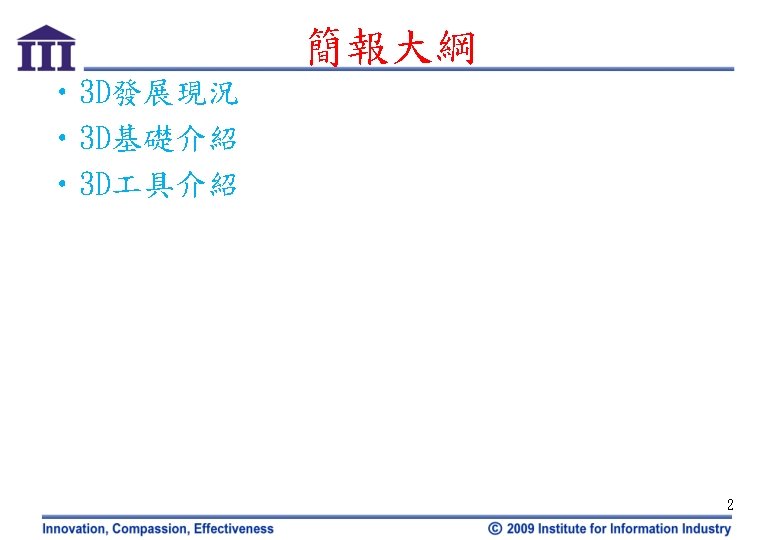 III

簡報大綱

• 3D發展現況
• 3D基礎介紹
• 3D工具介紹

2

Innovation, Compassion, Effectiveness

© 2009 Institute for Information Industry